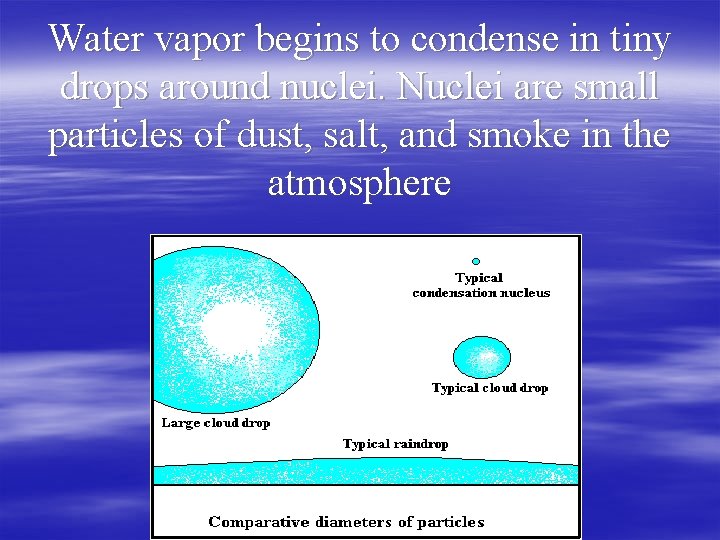 Water vapor begins to condense in tiny drops around nuclei. Nuclei are small particles of dust, salt, and smoke in the atmosphere

Typical condensation nucleus

Typical cloud drop

Large cloud drop

Typical raindrop

Comparative diameters of particles